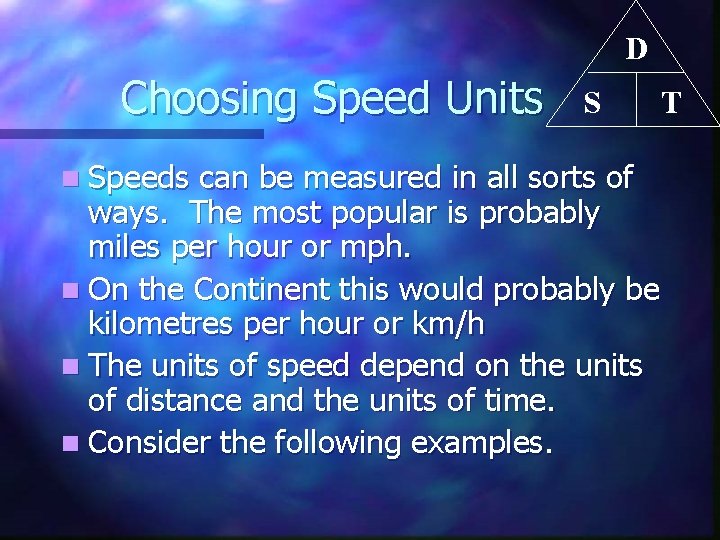 Choosing Speed Units

D
S T

Speeds can be measured in all sorts of ways. The most popular is probably miles per hour or mph.

On the Continent this would probably be kilometres per hour or km/h

The units of speed depend on the units of distance and the units of time.

Consider the following examples.